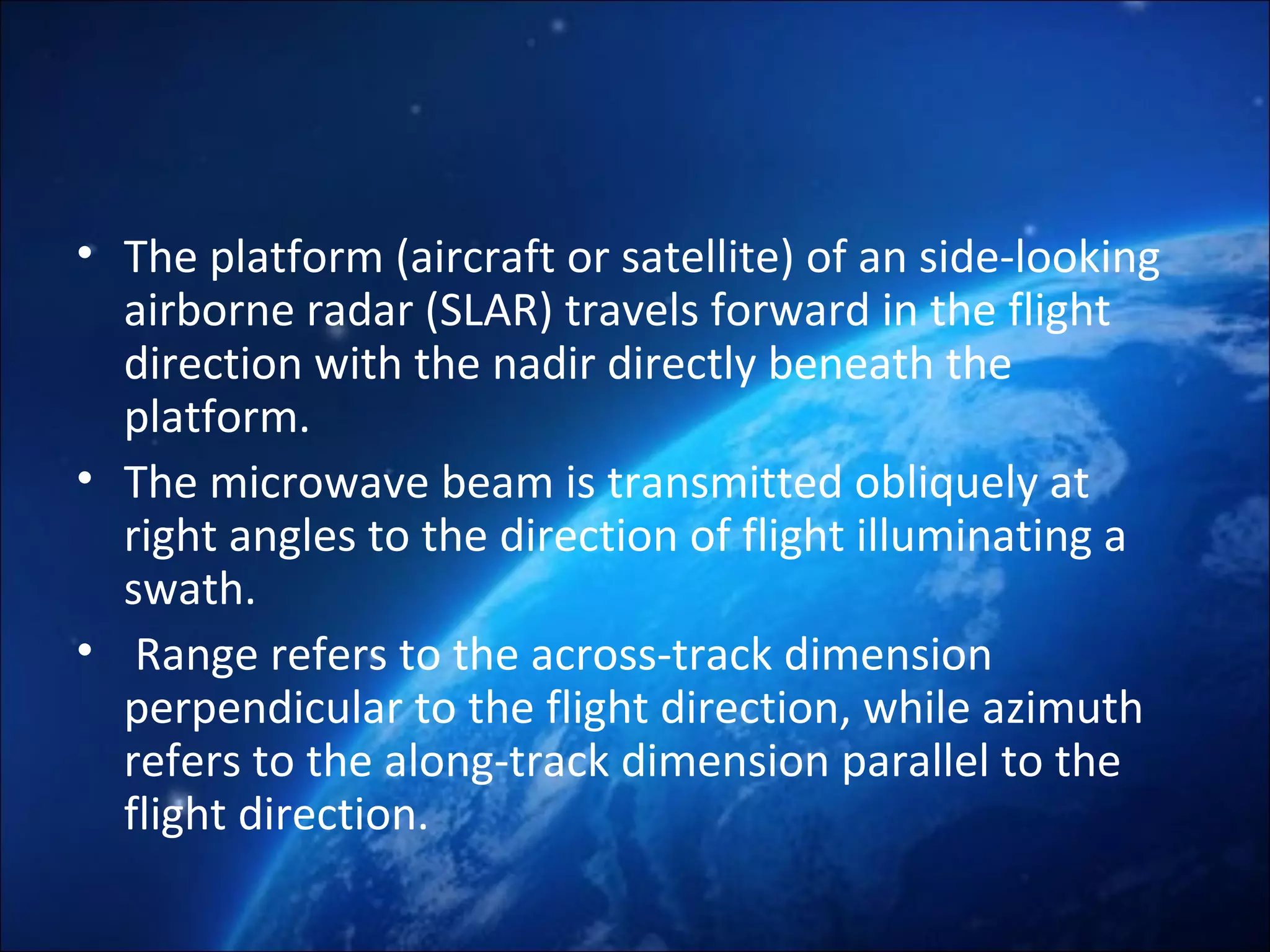 • The platform (aircraft or satellite) of an side-looking airborne radar (SLAR) travels forward in the flight direction with the nadir directly beneath the platform.

• The microwave beam is transmitted obliquely at right angles to the direction of flight illuminating a swath.

• Range refers to the across-track dimension perpendicular to the flight direction, while azimuth refers to the along-track dimension parallel to the flight direction.